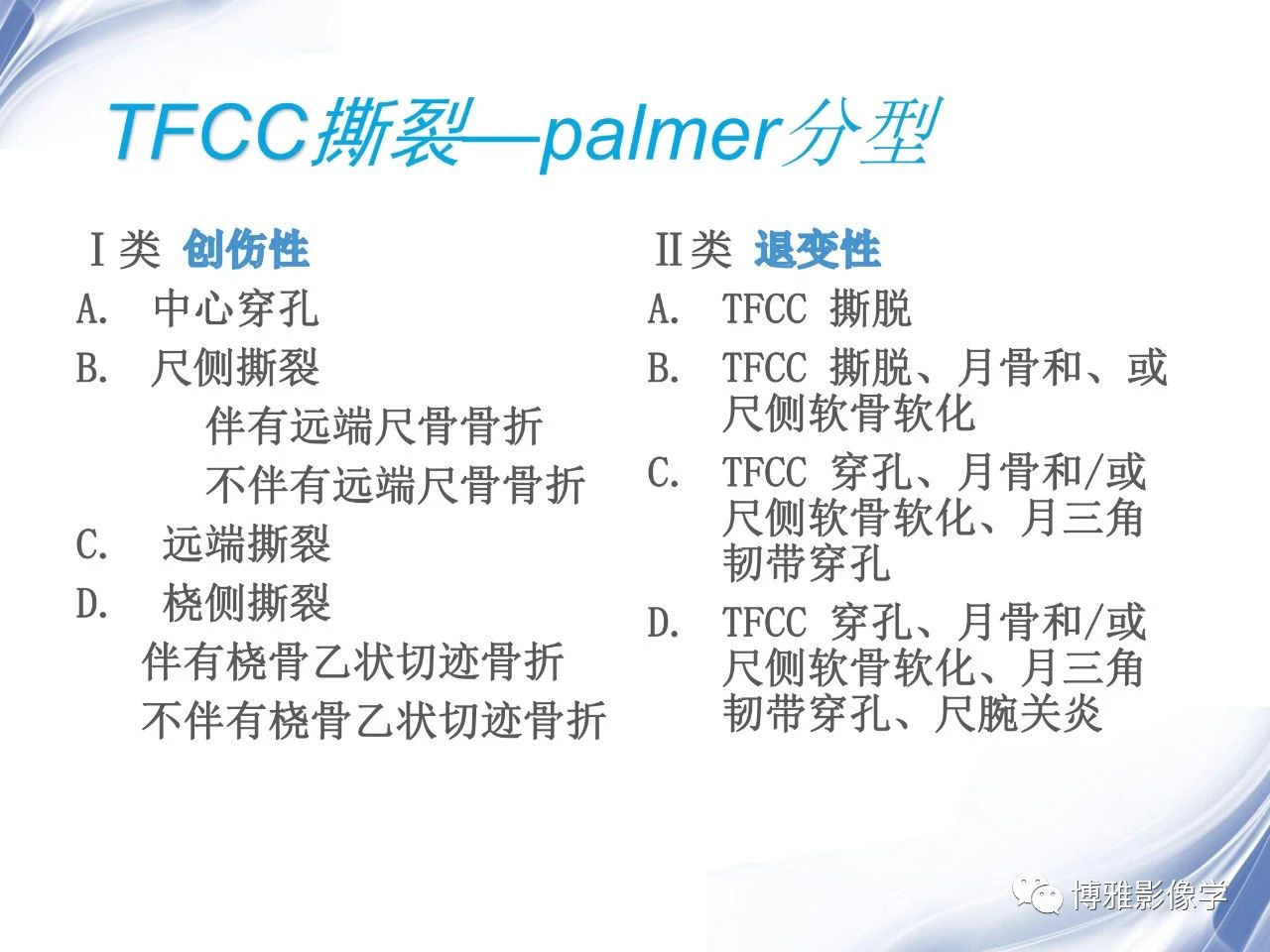 TFCC撕裂—palmer分型

Ⅰ类 创伤性
A. 中心穿孔
B. 尺侧撕裂
伴有远端尺骨骨折
不伴有远端尺骨骨折
C. 远端撕裂
D. 桡侧撕裂
伴有桡骨乙状切迹骨折
不伴有桡骨乙状切迹骨折

Ⅱ类 退变性
A. TFCC 撕脱
B. TFCC 撕脱、月骨和、或尺侧软骨软化
C. TFCC 穿孔、月骨和/或尺侧软骨软化、月三角韧带穿孔
D. TFCC 穿孔、月骨和/或尺侧软骨软化、月三角韧带穿孔、尺腕关炎

博雅影像学